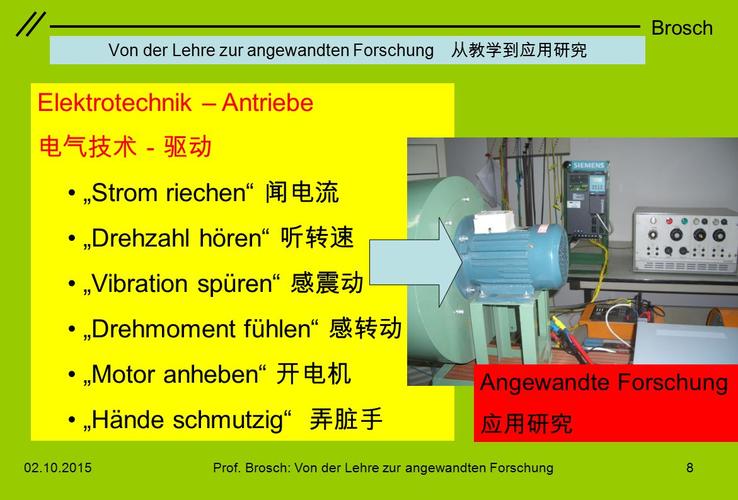 Brosch

Von der Lehre zur angewandten Forschung 从教学到应用研究

Elektrotechnik – Antriebe

电气技术 - 驱动

• „Strom riechen“ 闻电流

• „Drehzahl hören“ 听转速

• „Vibration spüren“ 感震动

• „Drehmoment fühlen“ 感转动

• „Motor anheben“ 开电机

• „Hände schmutzig“ 弄脏手

SIEMENS

Angewandte Forschung

应用研究

02.10.2015 Prof. Brosch: Von der Lehre zur angewandten Forschung 8